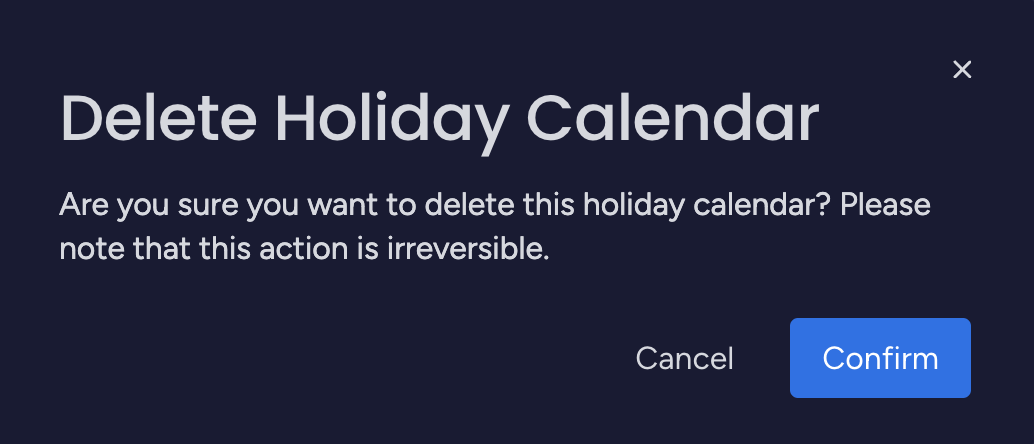 ×

Delete Holiday Calendar

Are you sure you want to delete this holiday calendar? Please note that this action is irreversible.

Cancel Confirm